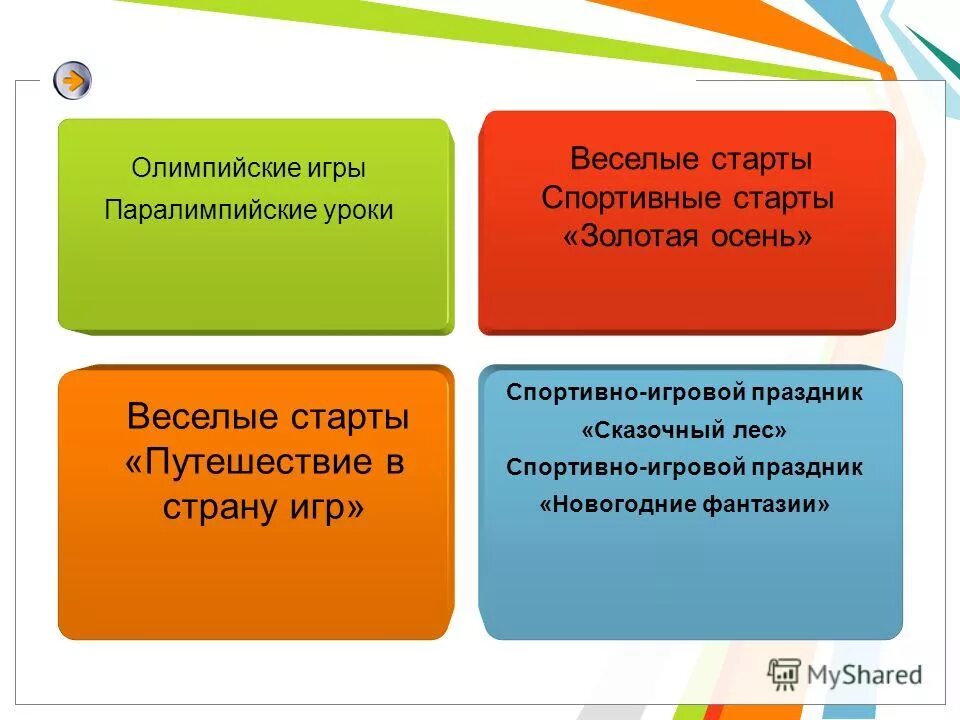 Олимпийские игры
Паралимпийские уроки

Веселые старты
Спортивные старты
«Золотая осень»

Веселые старты
«Путешествие в страну игр»

Спортивно-игровой праздник
«Сказочный лес»
Спортивно-игровой праздник
«Новогодние фантазии»

MyShared